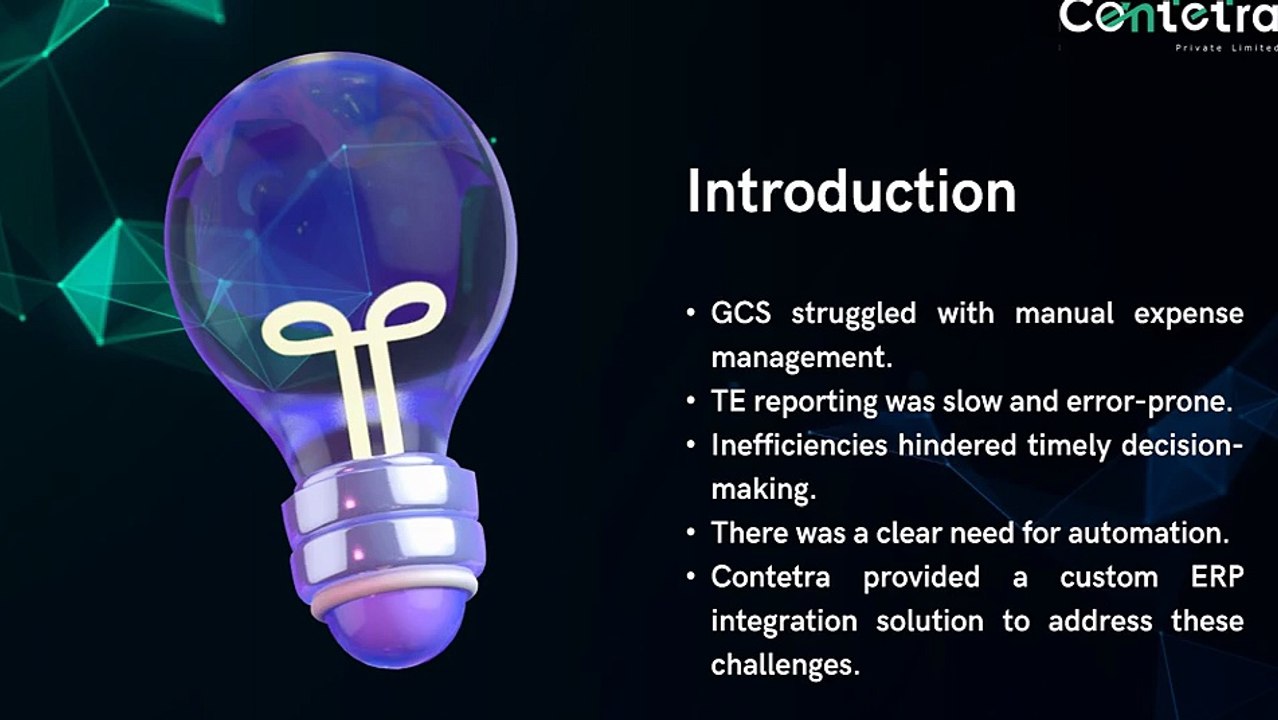 Contetra
Private Limited

Introduction

• GCS struggled with manual expense management.
• TE reporting was slow and error-prone.
• Inefficiencies hindered timely decision-making.
• There was a clear need for automation.
• Contetra provided a custom ERP integration solution to address these challenges.